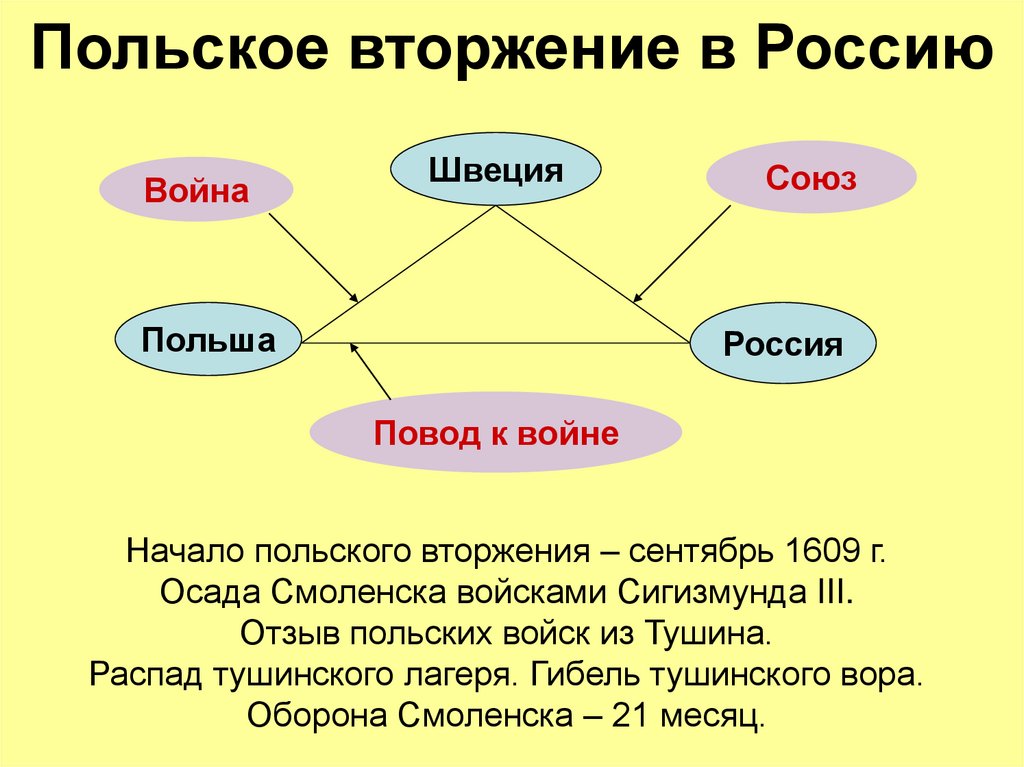 Польское вторжение в Россию

Война

Швеция

Союз

Польша

Россия

Повод к войне

Начало польского вторжения – сентябрь 1609 г.
Осада Смоленска войсками Сигизмунда III.
Отзыв польских войск из Тушина.
Распад тушинского лагеря. Гибель тушинского вора.
Оборона Смоленска – 21 месяц.